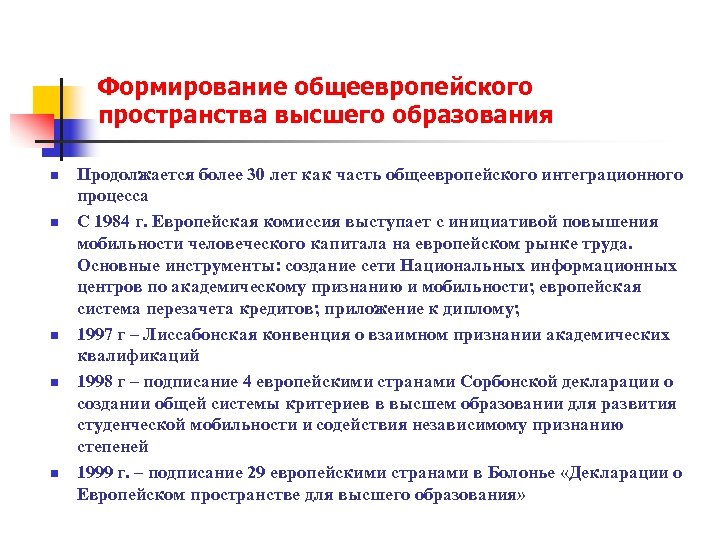 Формирование общеевропейского пространства высшего образования

Продолжается более 30 лет как часть общеевропейского интеграционного процесса

С 1984 г. Европейская комиссия выступает с инициативой повышения мобильности человеческого капитала на европейском рынке труда. Основные инструменты: создание сети Национальных информационных центров по академическому признанию и мобильности; европейская система перезачета кредитов; приложение к диплому;

1997 г – Лиссабонская конвенция о взаимном признании академических квалификаций

1998 г – подписание 4 европейскими странами Сорбонской декларации о создании общей системы критериев в высшем образовании для развития студенческой мобильности и содействия независимому признанию степеней

1999 г. – подписание 29 европейскими странами в Болонье «Декларации о Европейском пространстве для высшего образования»